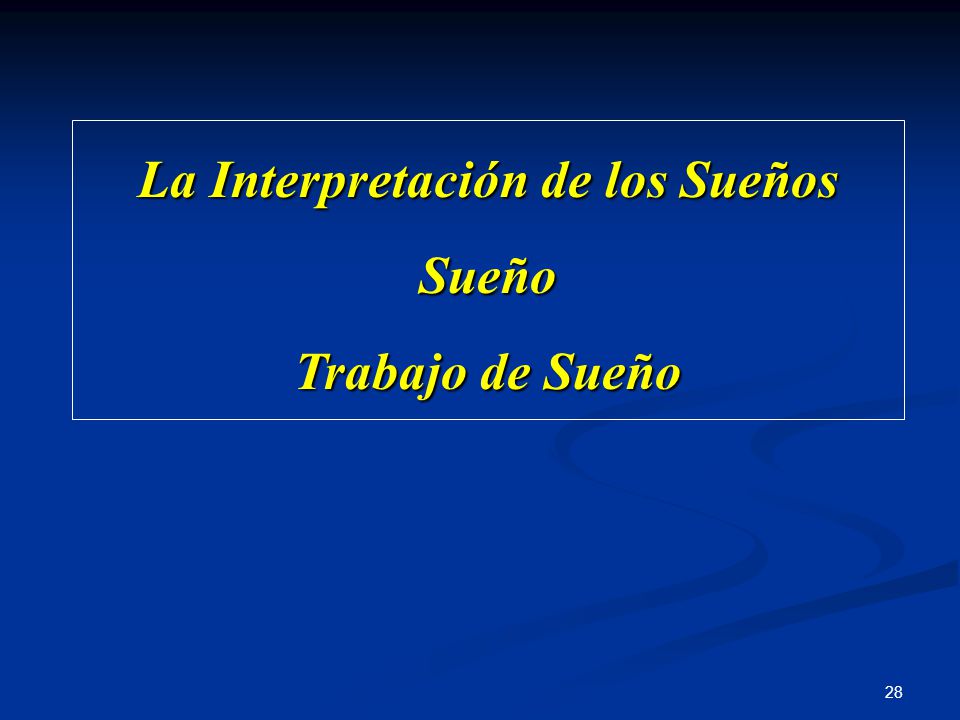 La Interpretación de los Sueños

Sueño

Trabajo de Sueño

28